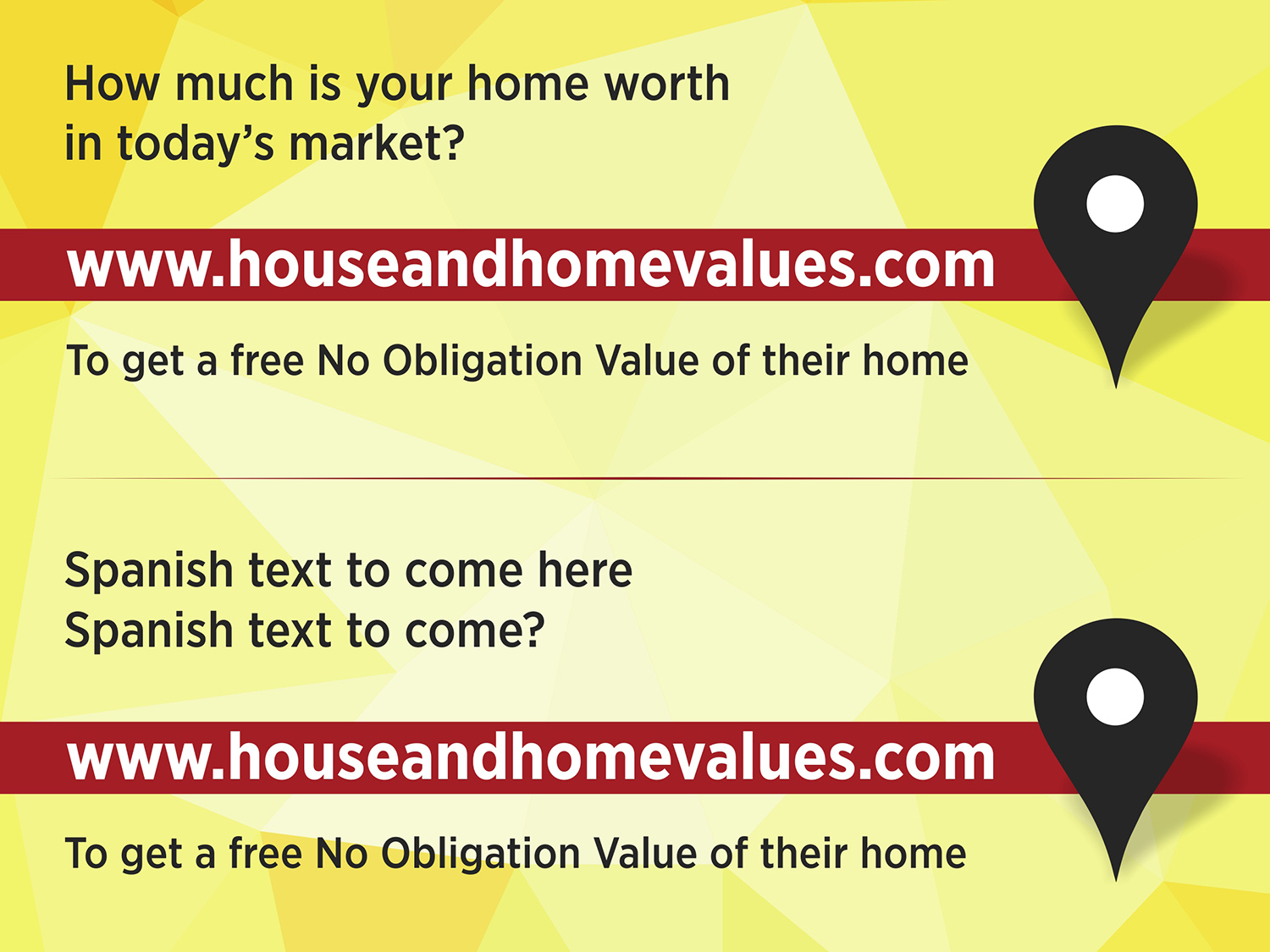 How much is your home worth in today's market?

www.houseandhomevalues.com

To get a free No Obligation Value of their home

Spanish text to come here
Spanish text to come?

www.houseandhomevalues.com

To get a free No Obligation Value of their home